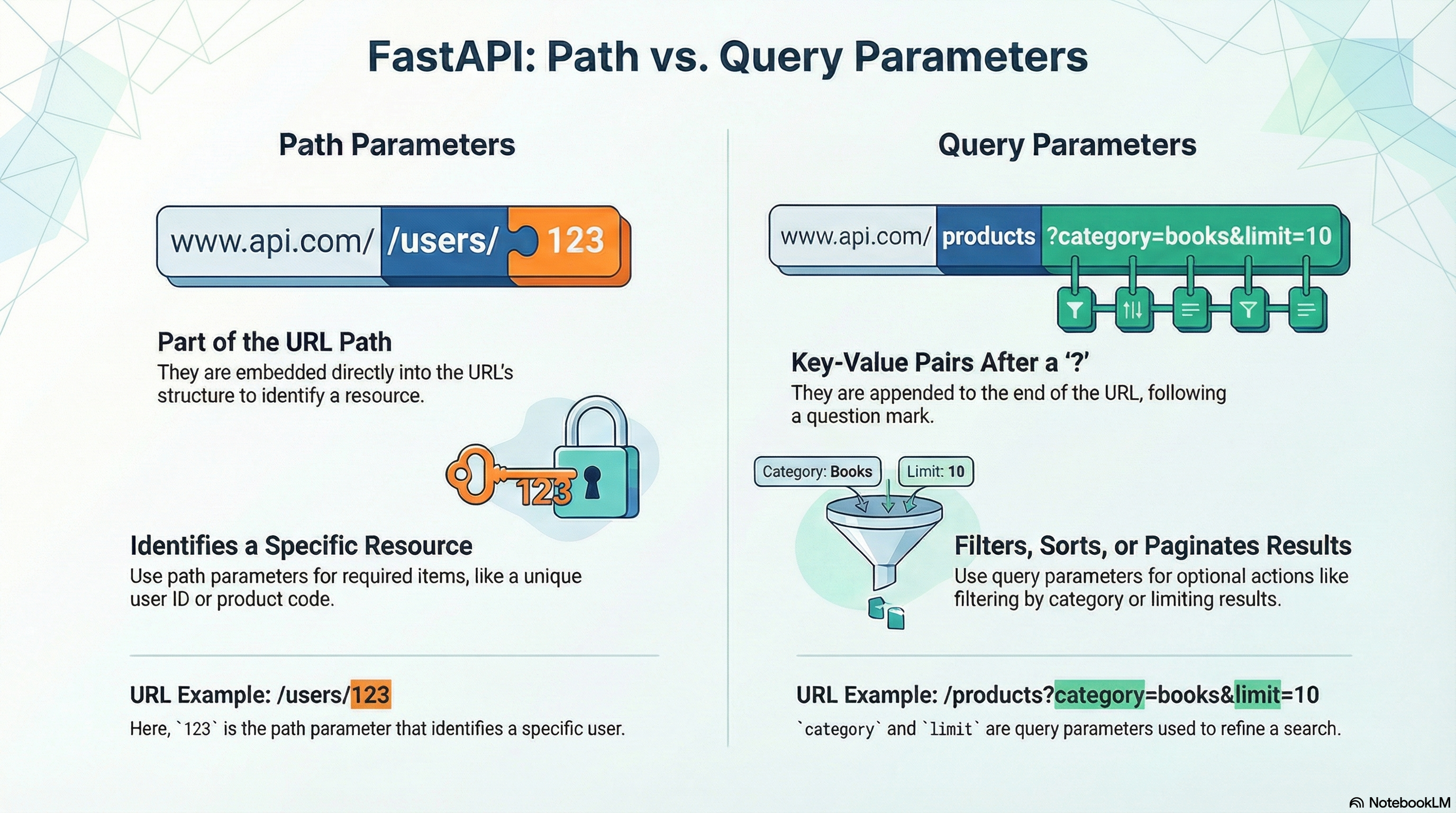 FastAPI: Path vs. Query Parameters

Path Parameters

www.api.com/ /users/ 123

Part of the URL Path
They are embedded directly into the URL's structure to identify a resource.

123

Identifies a Specific Resource
Use path parameters for required items, like a unique user ID or product code.

URL Example: /users/123
Here, `123` is the path parameter that identifies a specific user.

Query Parameters

www.api.com/ products ?category=books&limit=10

Key-Value Pairs After a '?'
They are appended to the end of the URL, following a question mark.

Category: Books
Limit: 10

Filters, Sorts, or Paginates Results
Use query parameters for optional actions like filtering by category or limiting results.

URL Example: /products?category=books&limit=10
`category` and `limit` are query parameters used to refine a search.

NotebookLM